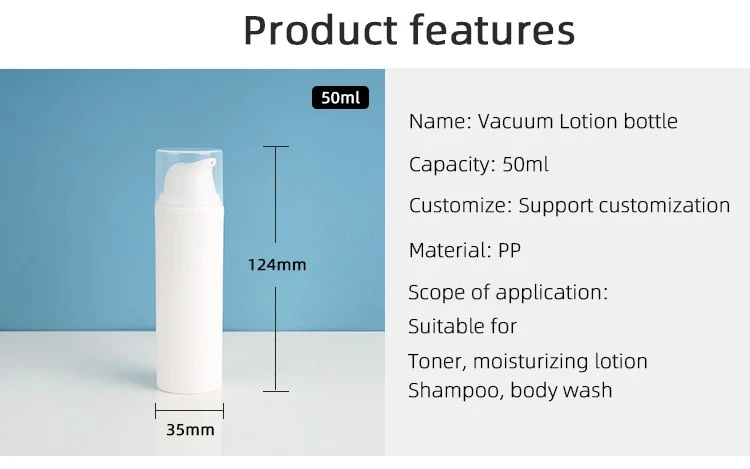 Product features

50ml

124mm

35mm

Name: Vacuum Lotion bottle

Capacity: 50ml

Customize: Support customization

Material: PP

Scope of application:
Suitable for
Toner, moisturizing lotion
Shampoo, body wash